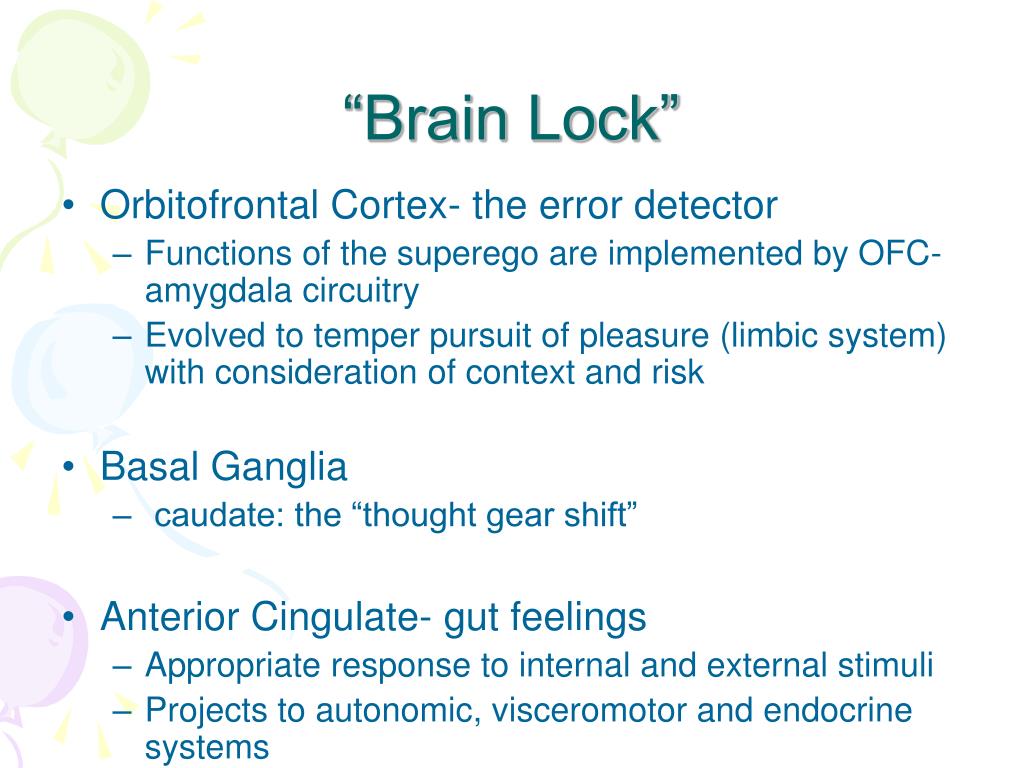 “Brain Lock”

• Orbitofrontal Cortex- the error detector
– Functions of the superego are implemented by OFC-amygdala circuitry
– Evolved to temper pursuit of pleasure (limbic system) with consideration of context and risk

• Basal Ganglia
– caudate: the “thought gear shift”

• Anterior Cingulate- gut feelings
– Appropriate response to internal and external stimuli
– Projects to autonomic, visceromotor and endocrine systems